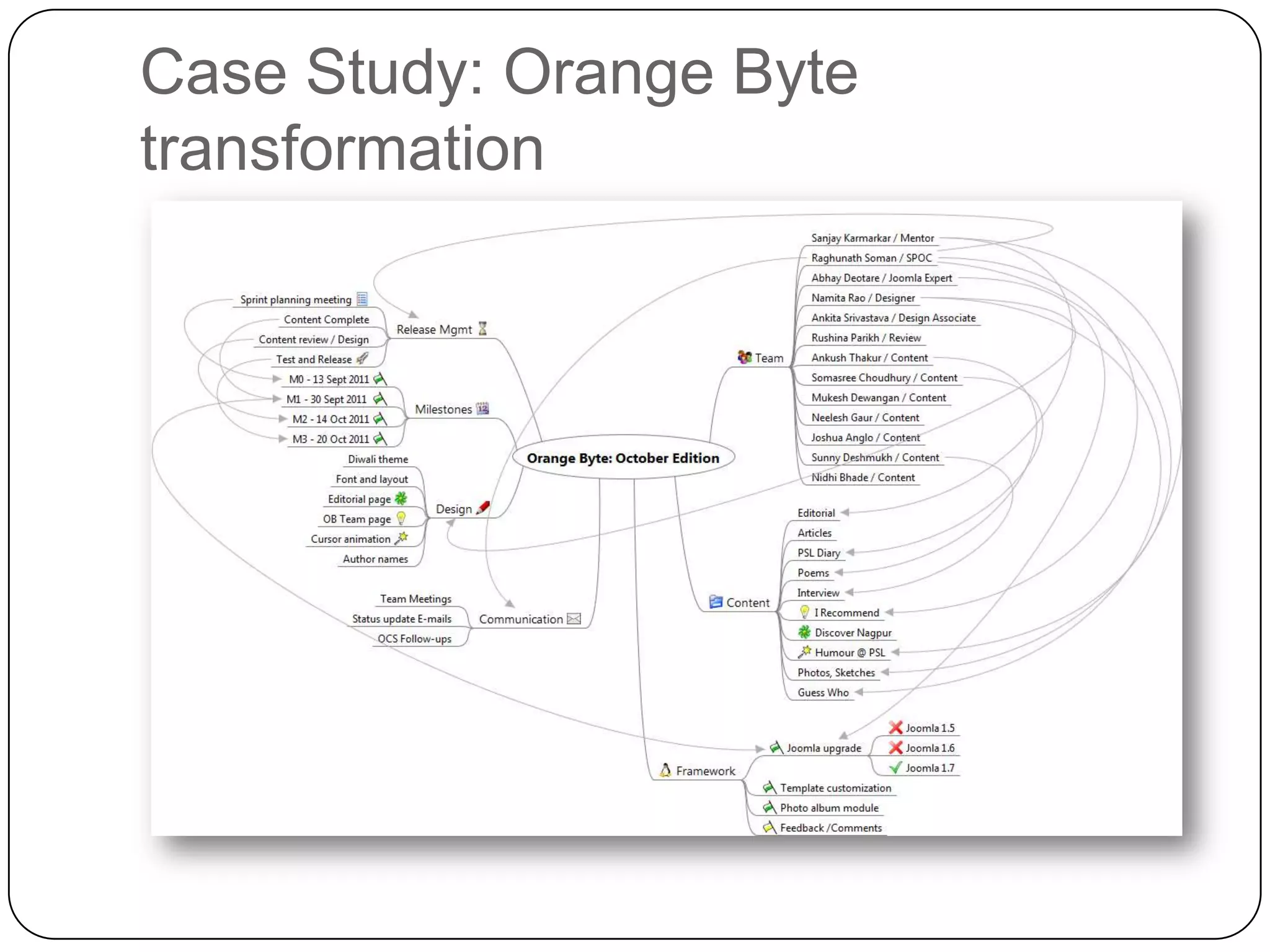 Case Study: Orange Byte transformation

Orange Byte: October Edition

Release Mgmt
Sprint planning meeting
Content Complete
Content review / Design
Test and Release

Milestones
M0 - 13 Sept 2011
M1 - 30 Sept 2011
M2 - 14 Oct 2011
M3 - 20 Oct 2011

Design
Diwali theme
Font and layout
Editorial page
OB Team page
Cursor animation
Author names

Communication
Team Meetings
Status update E-mails
OCS Follow-ups

Team
Sanjay Karmarkar / Mentor
Raghunath Soman / SPOC
Abhay Deotare / Joomla Expert
Namita Rao / Designer
Ankita Srivastava / Design Associate
Rushina Parikh / Review
Ankush Thakur / Content
Somasree Choudhury / Content
Mukesh Dewangan / Content
Neelesh Gaur / Content
Joshua Anglo / Content
Sunny Deshmukh / Content
Nidhi Bhade / Content

Content
Editorial
Articles
PSL Diary
Poems
Interview
I Recommend
Discover Nagpur
Humour @ PSL
Photos, Sketches
Guess Who

Framework
Joomla upgrade
Joomla 1.5
Joomla 1.6
Joomla 1.7
Template customization
Photo album module
Feedback /Comments